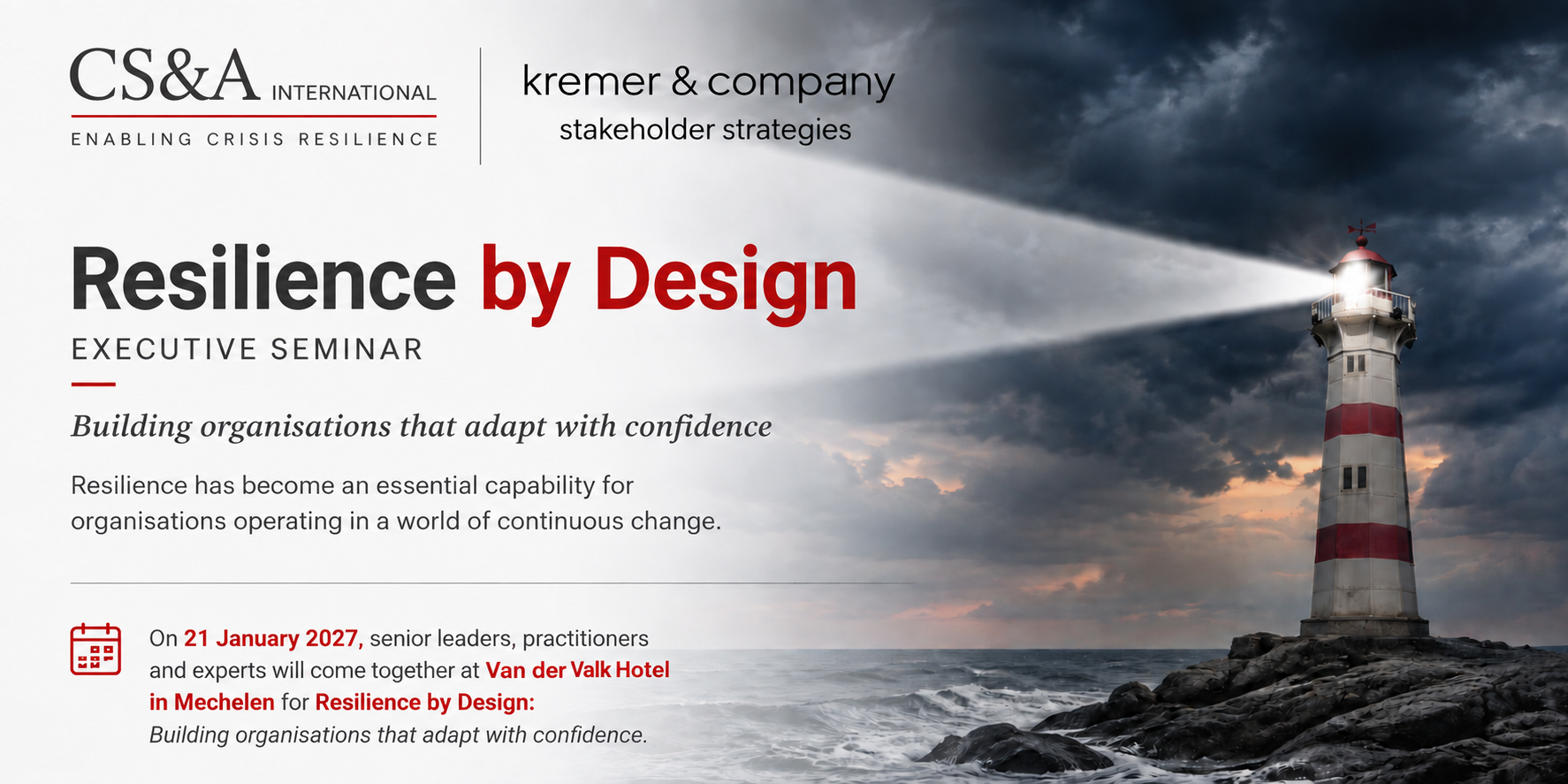 CS&A INTERNATIONAL

ENABLING CRISIS RESILIENCE

kremer & company
stakeholder strategies

Resilience by Design

EXECUTIVE SEMINAR

Building organisations that adapt with confidence

Resilience has become an essential capability for organisations operating in a world of continuous change.

On 21 January 2027, senior leaders, practitioners and experts will come together at Van der Valk Hotel in Mechelen for Resilience by Design: Building organisations that adapt with confidence.